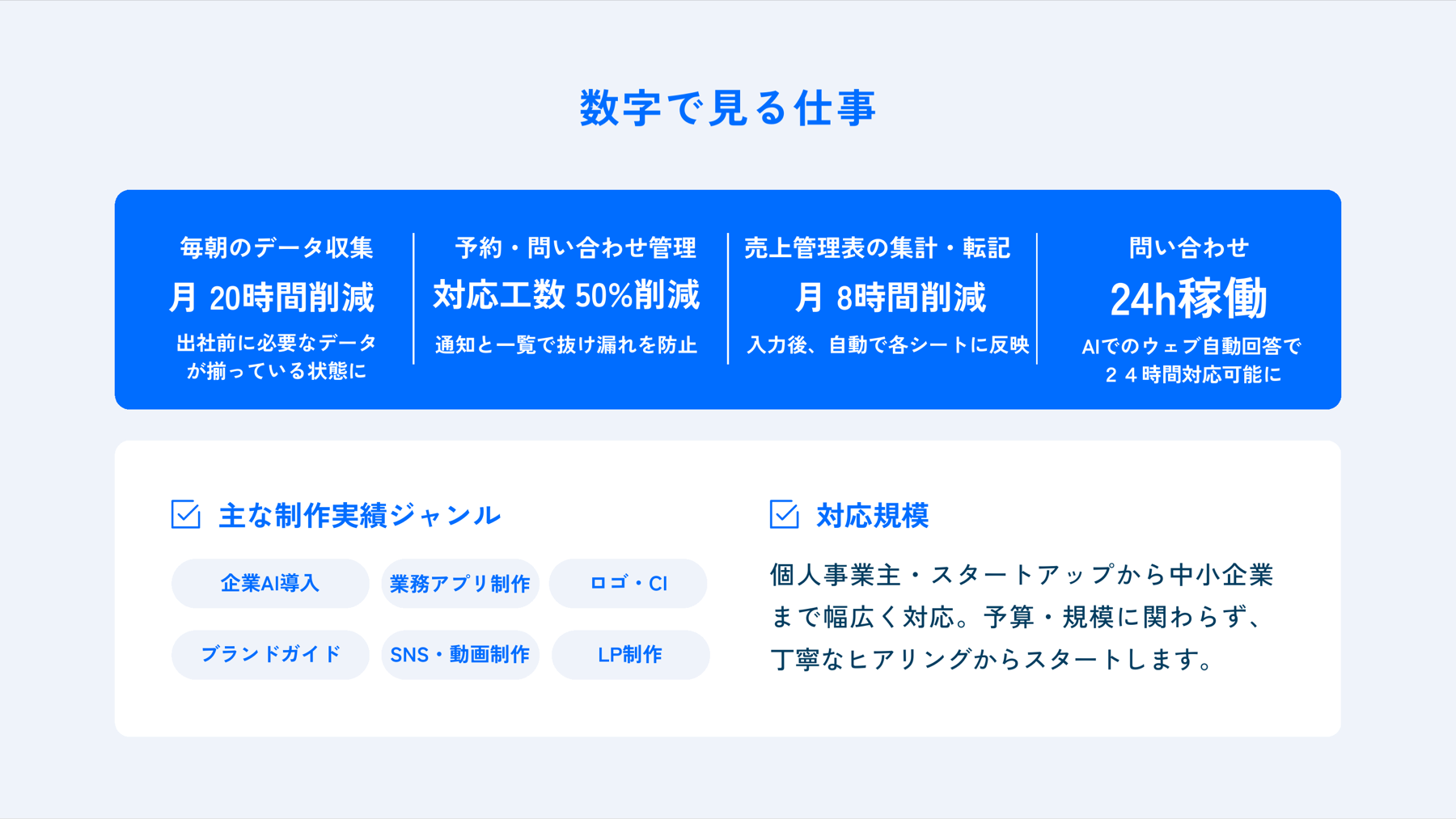 数字で見る仕事

毎朝のデータ収集
月 20時間削減
出社前に必要なデータが揃っている状態に

予約・問い合わせ管理
対応工数 50%削減
通知と一覧で抜け漏れを防止

売上管理表の集計・転記
月 8時間削減
入力後、自動で各シートに反映

問い合わせ
24h稼働
AIでのウェブ自動回答で２４時間対応可能に

主な制作実績ジャンル

企業AI導入
業務アプリ制作
ロゴ・CI
ブランドガイド
SNS・動画制作
LP制作

対応規模

個人事業主・スタートアップから中小企業まで幅広く対応。予算・規模に関わらず、丁寧なヒアリングからスタートします。